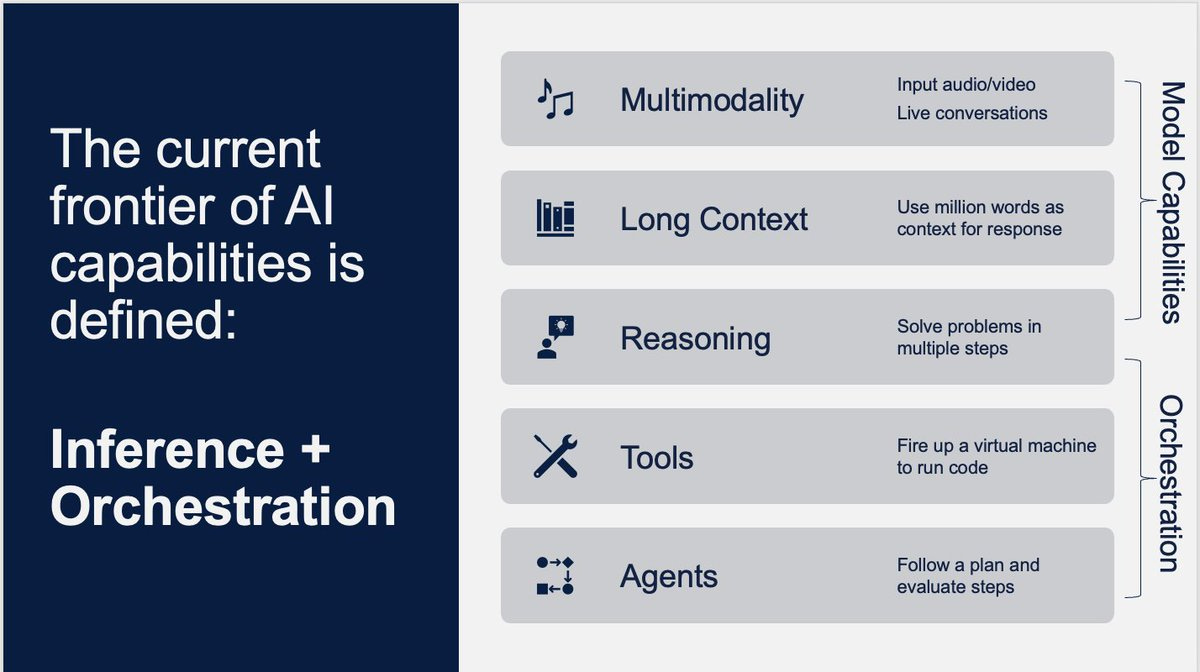 The current frontier of AI capabilities is defined:

Inference + Orchestration

Multimodality
Input audio/video
Live conversations

Long Context
Use million words as context for response

Reasoning
Solve problems in multiple steps

Tools
Fire up a virtual machine to run code

Agents
Follow a plan and evaluate steps

Model Capabilities

Orchestration